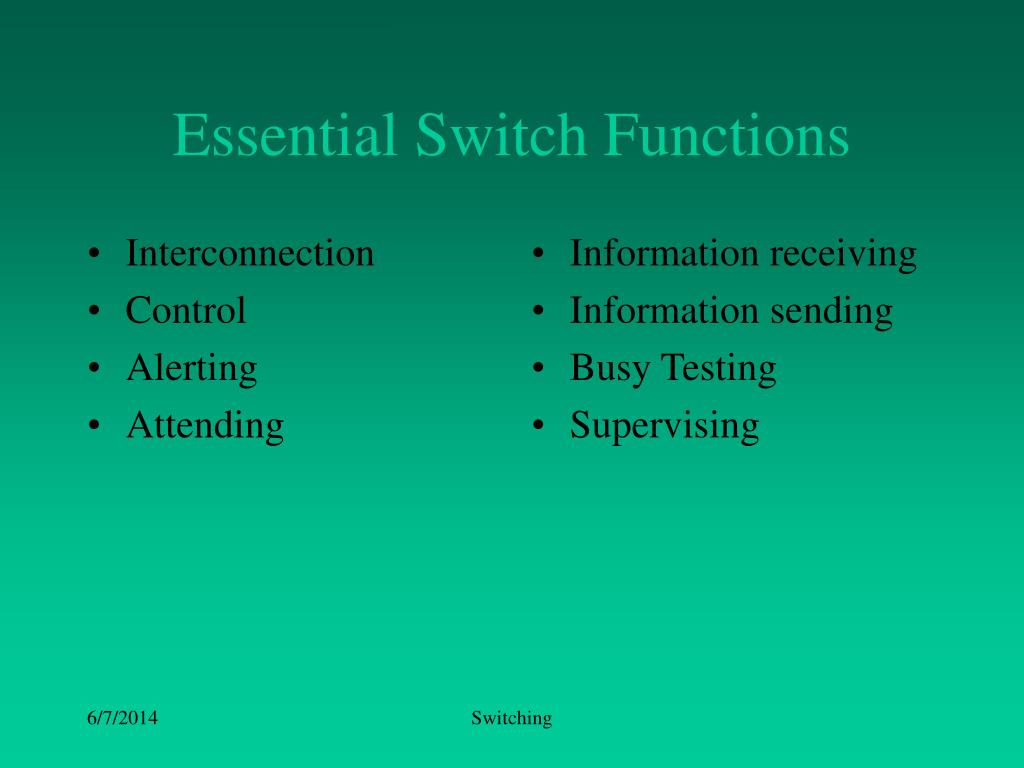 Essential Switch Functions

• Interconnection
• Control
• Alerting
• Attending

• Information receiving
• Information sending
• Busy Testing
• Supervising

6/7/2014

Switching